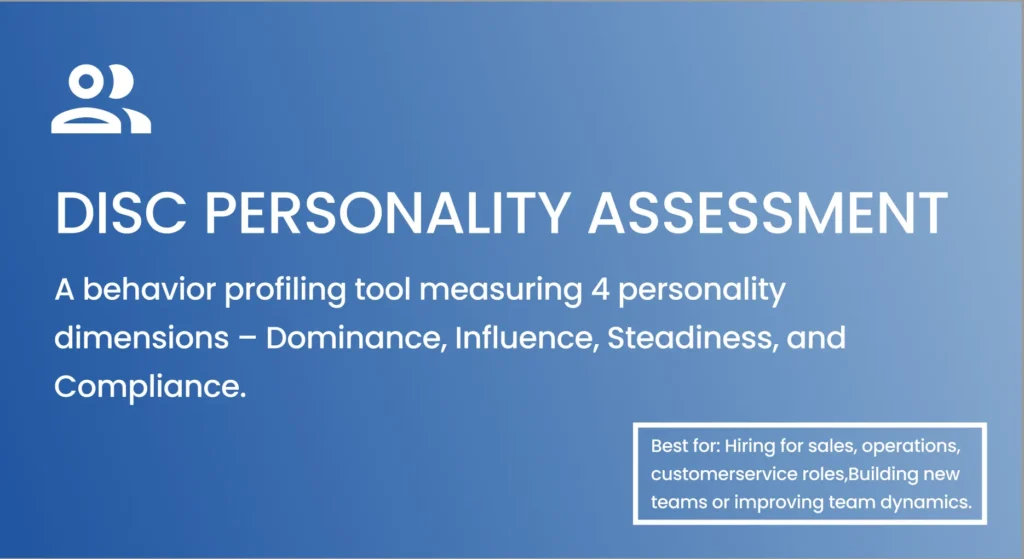 DISC PERSONALITY ASSESSMENT

A behavior profiling tool measuring 4 personality dimensions – Dominance, Influence, Steadiness, and Compliance.

Best for: Hiring for sales, operations, customerservice roles,Building new teams or improving team dynamics.